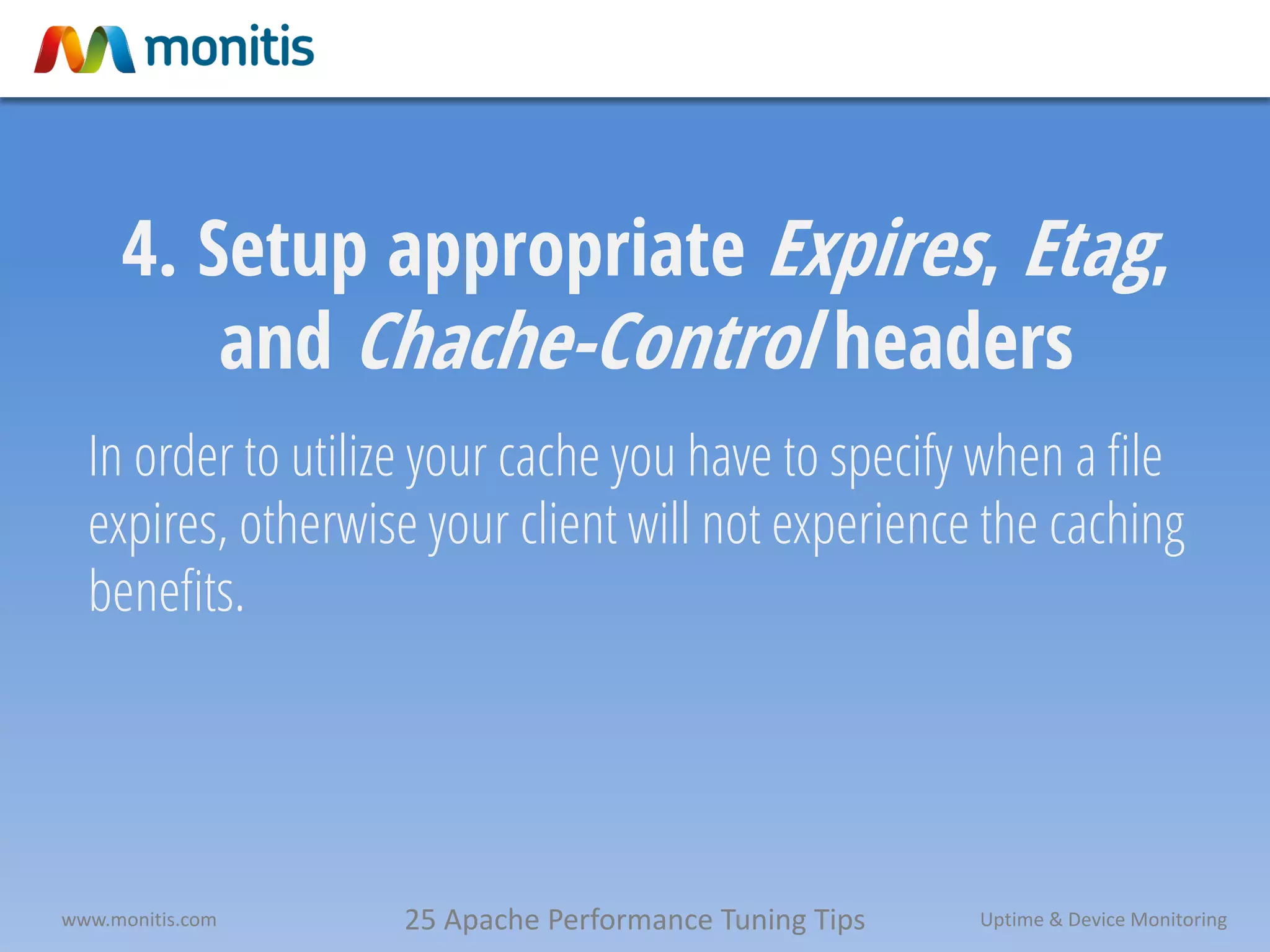 monitis

4. Setup appropriate Expires, Etag, and Chache-Control headers

In order to utilize your cache you have to specify when a file expires, otherwise your client will not experience the caching benefits.

www.monitis.com

25 Apache Performance Tuning Tips

Uptime & Device Monitoring